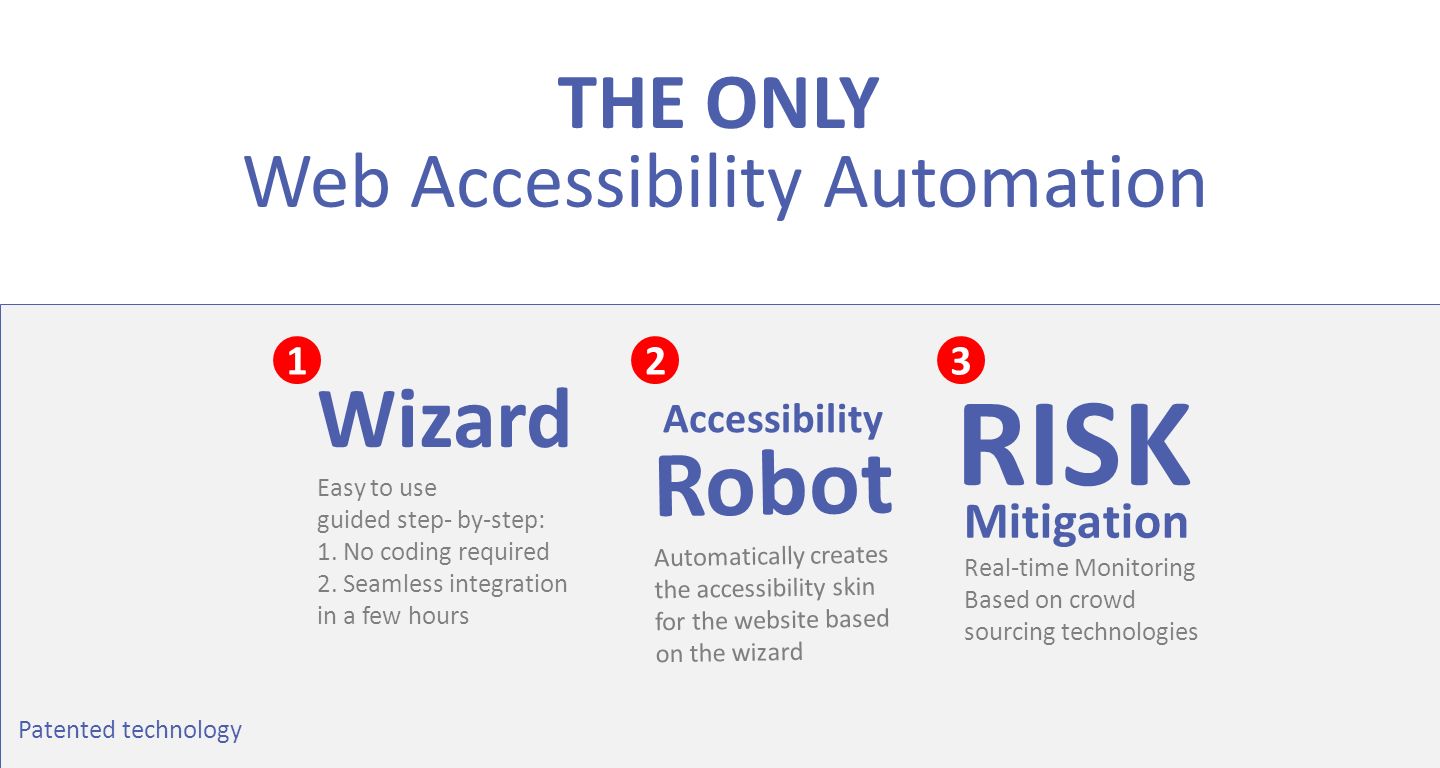 THE ONLY
Web Accessibility Automation

1
Wizard
Easy to use
guided step- by-step:
1. No coding required
2. Seamless integration in a few hours

2
Accessibility
Robot
Automatically creates the accessibility skin for the website based on the wizard

3
RISK
Mitigation
Real-time Monitoring Based on crowd sourcing technologies

Patented technology